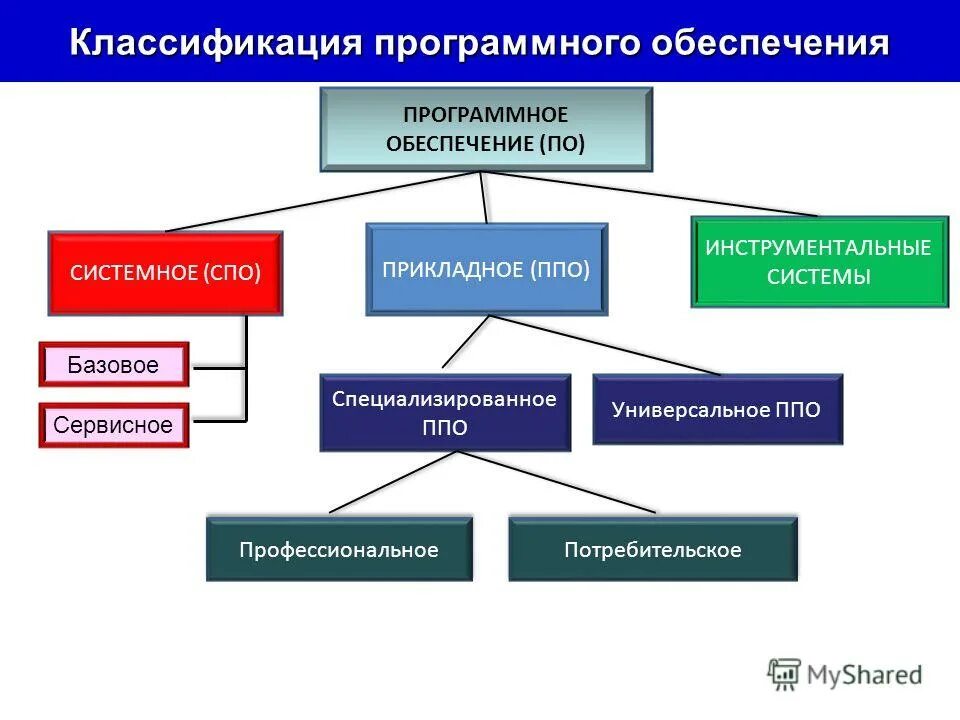 Классификация программного обеспечения

ПРОГРАММНОЕ ОБЕСПЕЧЕНИЕ (ПО)

СИСТЕМНОЕ (СПО)

ПРИКЛАДНОЕ (ППО)

ИНСТРУМЕНТАЛЬНЫЕ СИСТЕМЫ

Базовое

Сервисное

Специализированное ППО

Универсальное ППО

Профессиональное

Потребительское

MyShared